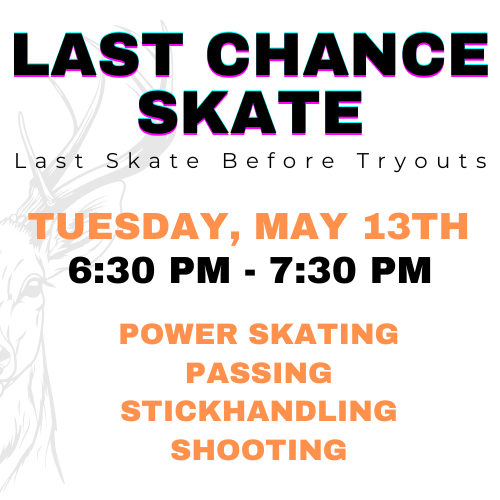 LAST CHANCE SKATE

Last Skate Before Tryouts

TUESDAY, MAY 13TH
6:30 PM - 7:30 PM

POWER SKATING
PASSING
STICKHANDLING
SHOOTING